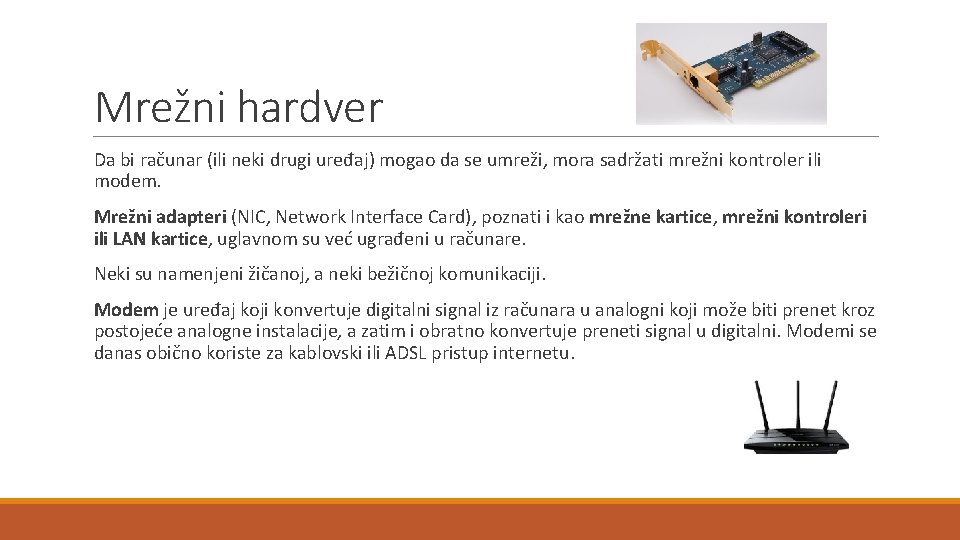 Mrežni hardver

Da bi računar (ili neki drugi uređaj) mogao da se umreži, mora sadržati mrežni kontroler ili modem.

Mrežni adapteri (NIC, Network Interface Card), poznati i kao mrežne kartice, mrežni kontroleri ili LAN kartice, uglavnom su već ugrađeni u računare.

Neki su namenjeni žičanoj, a neki bežičnoj komunikaciji.

Modem je uređaj koji konvertuje digitalni signal iz računara u analogni koji može biti prenet kroz postojeće analogne instalacije, a zatim i obratno konvertuje preneti signal u digitalni. Modemi se danas obično koriste za kablovski ili ADSL pristup internetu.